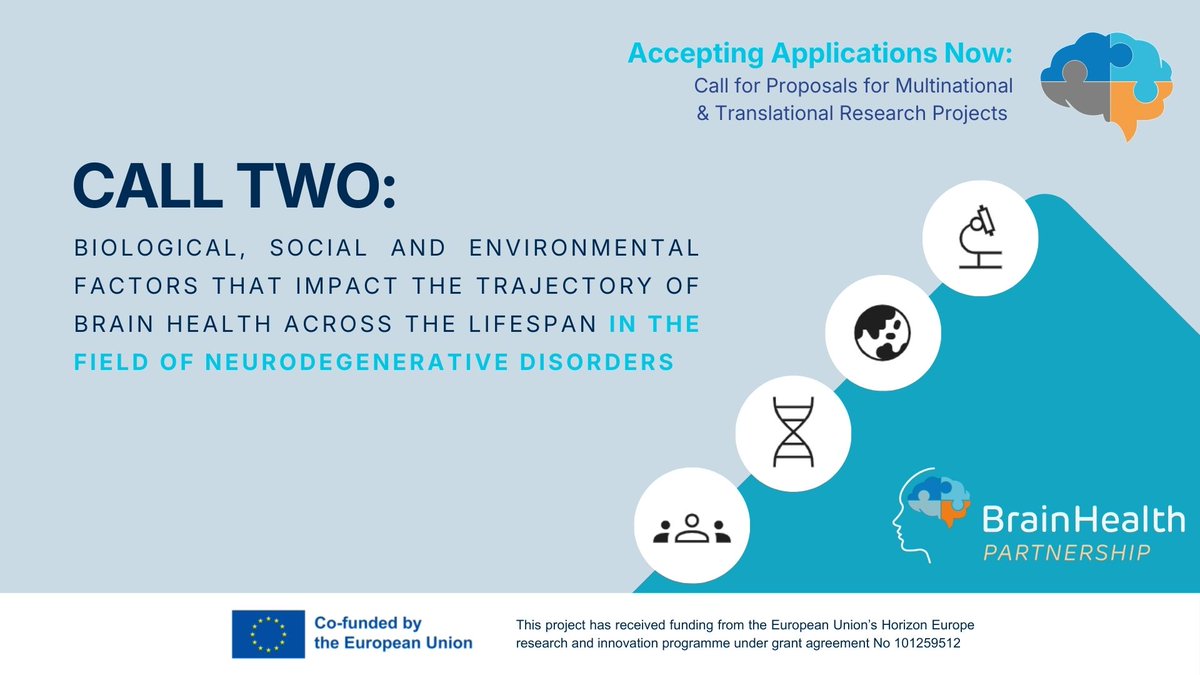 Accepting Applications Now:
Call for Proposals for Multinational & Translational Research Projects

CALL TWO:

BIOLOGICAL, SOCIAL AND ENVIRONMENTAL FACTORS THAT IMPACT THE TRAJECTORY OF BRAIN HEALTH ACROSS THE LIFESPAN IN THE FIELD OF NEURODEGENERATIVE DISORDERS

BrainHealth
PARTNERSHIP

Co-funded by the European Union

This project has received funding from the European Union's Horizon Europe research and innovation programme under grant agreement No 101259512